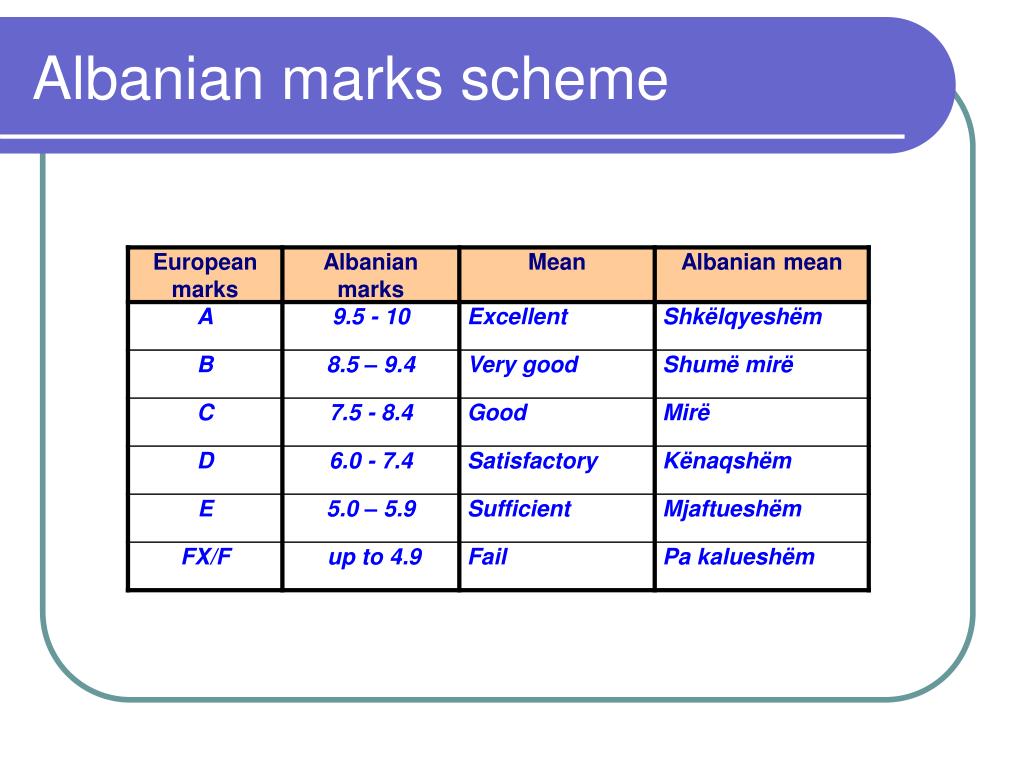 Albanian marks scheme

| European marks | Albanian marks | Mean | Albanian mean |
|---|---|---|---|
| A | 9.5 - 10 | Excellent | Shkëlqyeshëm |
| B | 8.5 – 9.4 | Very good | Shumë mirë |
| C | 7.5 - 8.4 | Good | Mirë |
| D | 6.0 - 7.4 | Satisfactory | Kënaqshëm |
| E | 5.0 – 5.9 | Sufficient | Mjaftueshëm |
| FX/F | up to 4.9 | Fail | Pa kalueshëm |